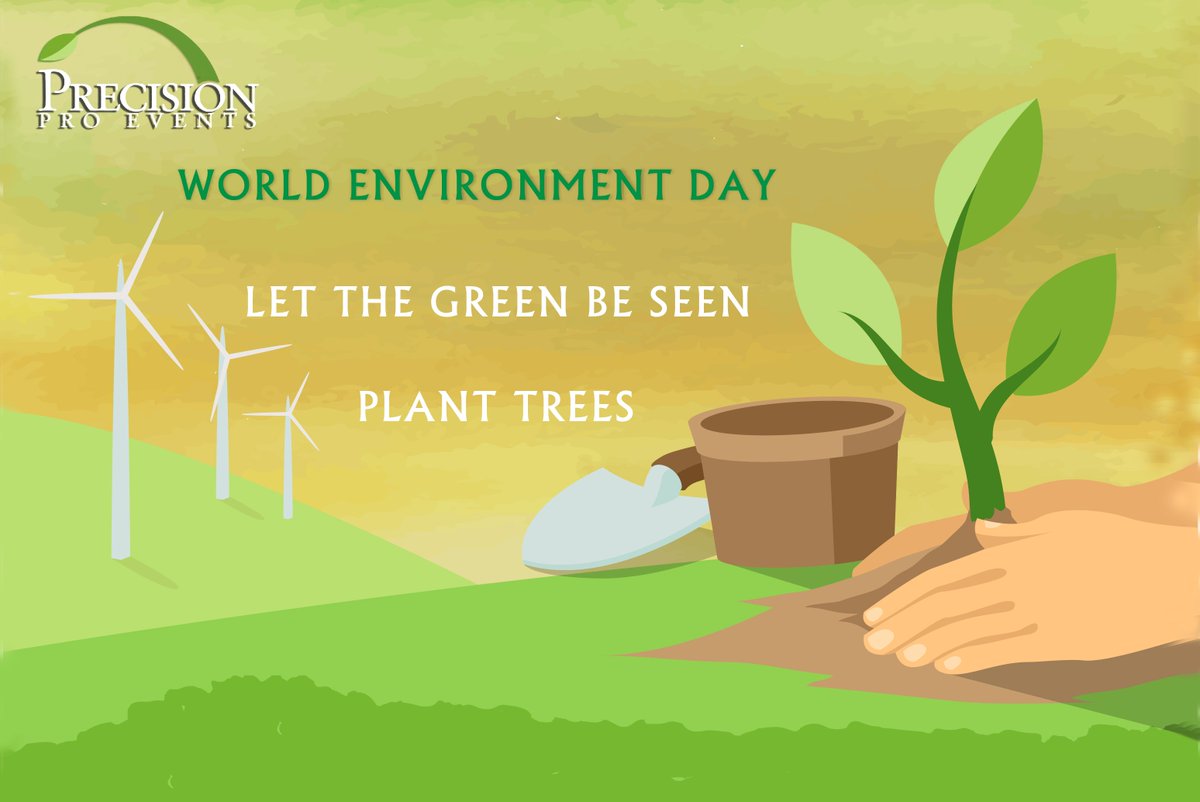 PRECISION
PRO EVENTS

WORLD ENVIRONMENT DAY

LET THE GREEN BE SEEN

PLANT TREES